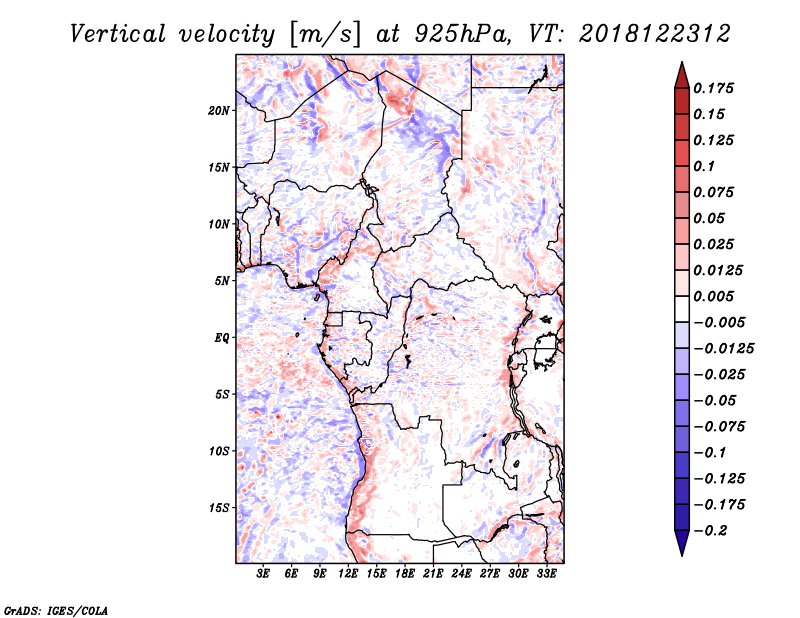 Vertical velocity [m/s] at 925hPa, VT: 2018122312

20N
15N
10N
5N
EQ
5S
10S
15S

3E 6E 9E 12E 15E 18E 21E 24E 27E 30E 33E

0.175
0.15
0.125
0.1
0.075
0.05
0.025
0.0125
0.005
−0.005
−0.0125
−0.025
−0.05
−0.075
−0.1
−0.125
−0.175
−0.2

GrADS: IGES/COLA